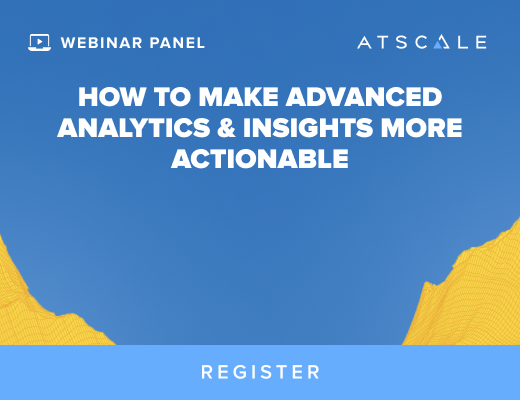 WEBINAR PANEL

ATSCALE

HOW TO MAKE ADVANCED ANALYTICS & INSIGHTS MORE ACTIONABLE

REGISTER